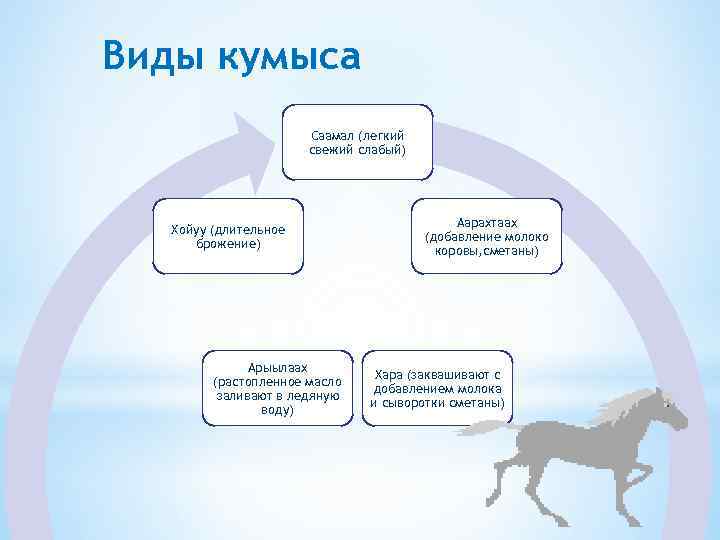 Виды кумыса

Саамал (легкий свежий слабый)

Аарахтаах (добавление молоко коровы,сметаны)

Хара (заквашивают с добавлением молока и сыворотки сметаны)

Арыылаах (растопленное масло заливают в ледяную воду)

Хойуу (длительное брожение)